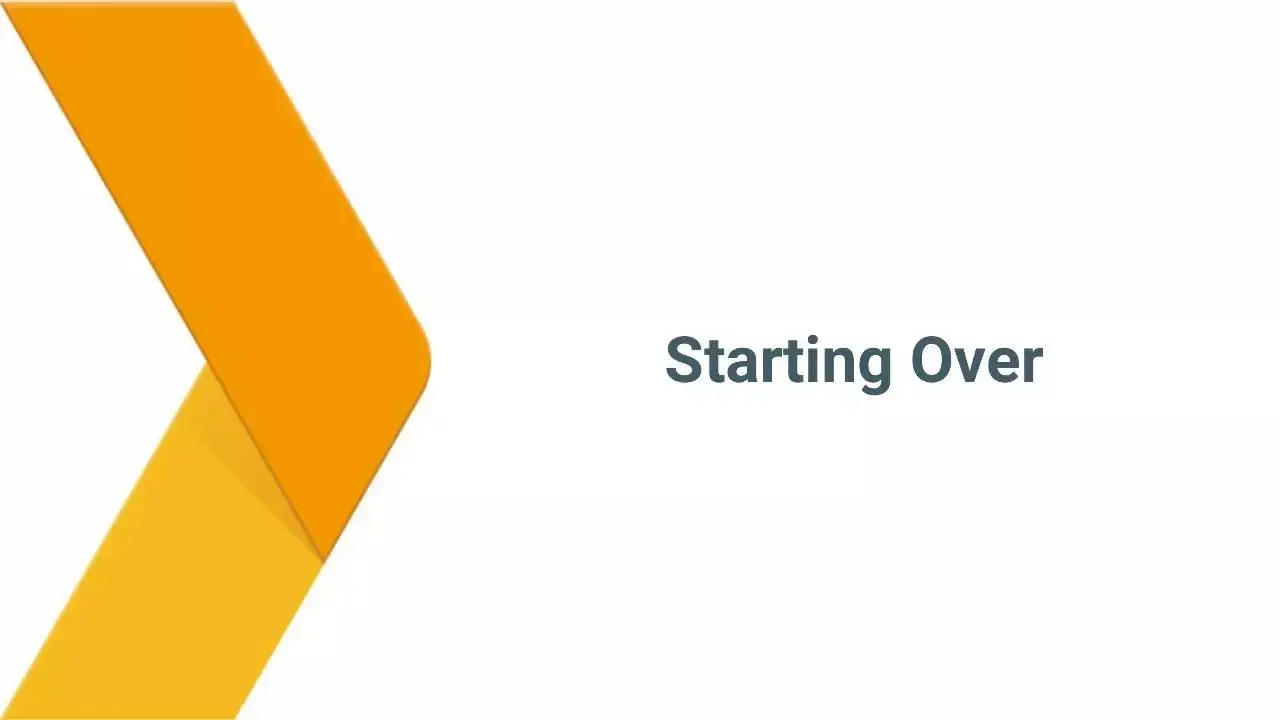 Starting Over